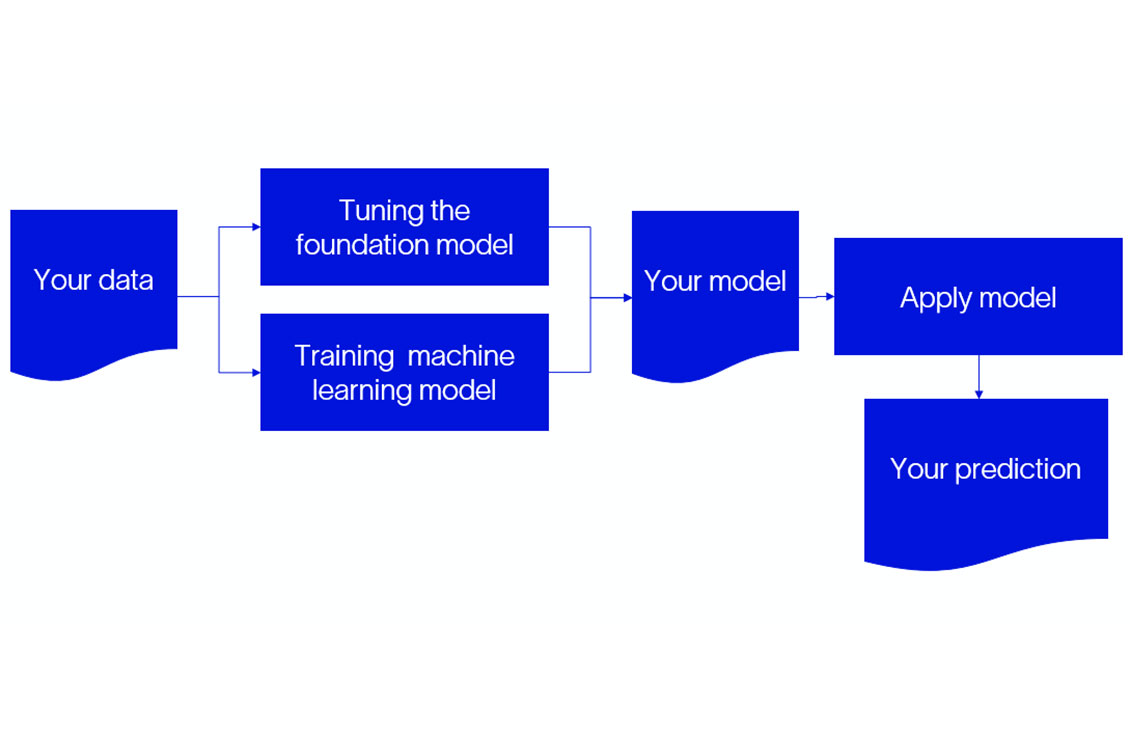 Your data

Tuning the foundation model

Training machine learning model

Your model

Apply model

Your prediction